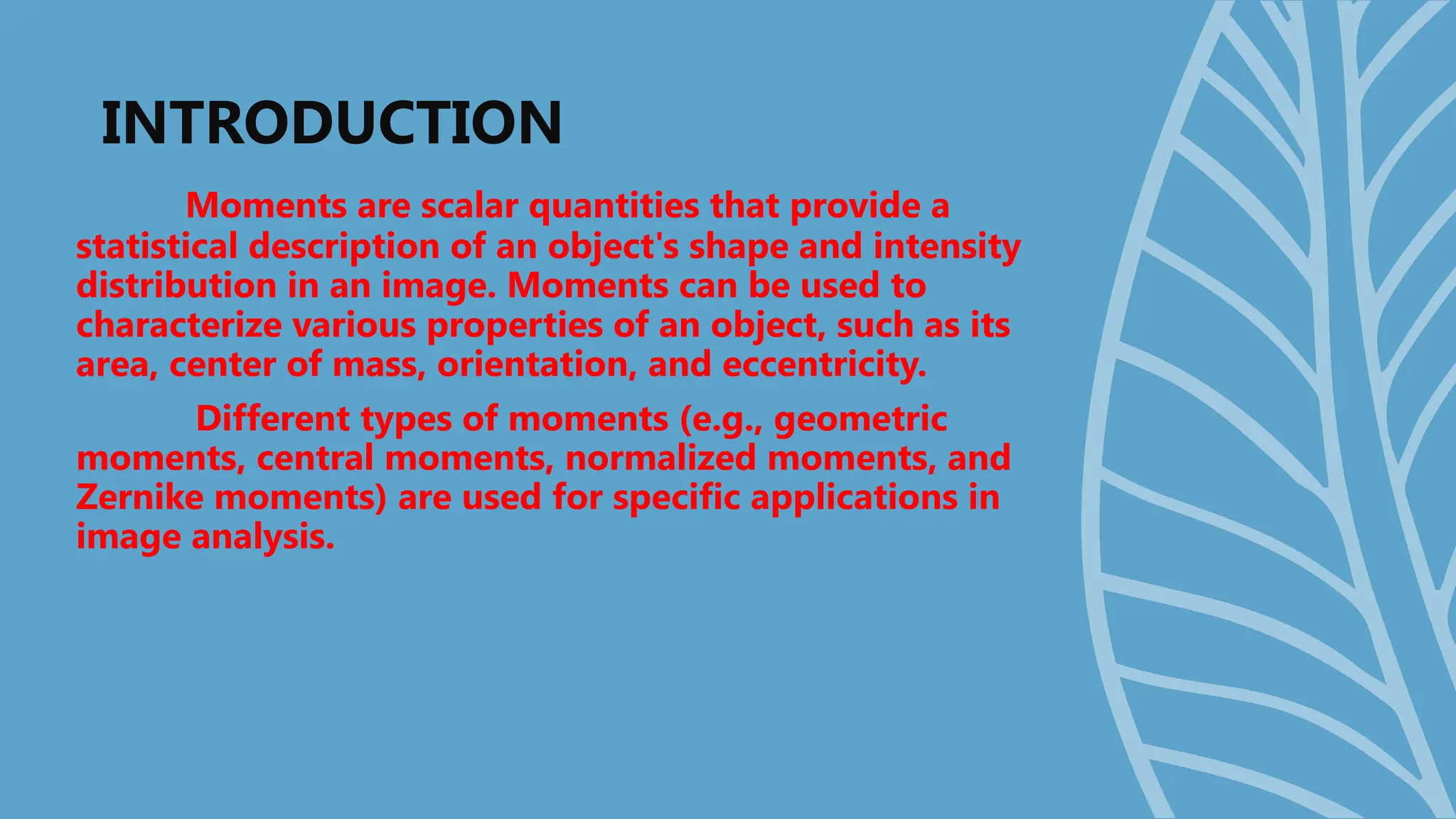 INTRODUCTION

Moments are scalar quantities that provide a statistical description of an object's shape and intensity distribution in an image. Moments can be used to characterize various properties of an object, such as its area, center of mass, orientation, and eccentricity.

Different types of moments (e.g., geometric moments, central moments, normalized moments, and Zernike moments) are used for specific applications in image analysis.